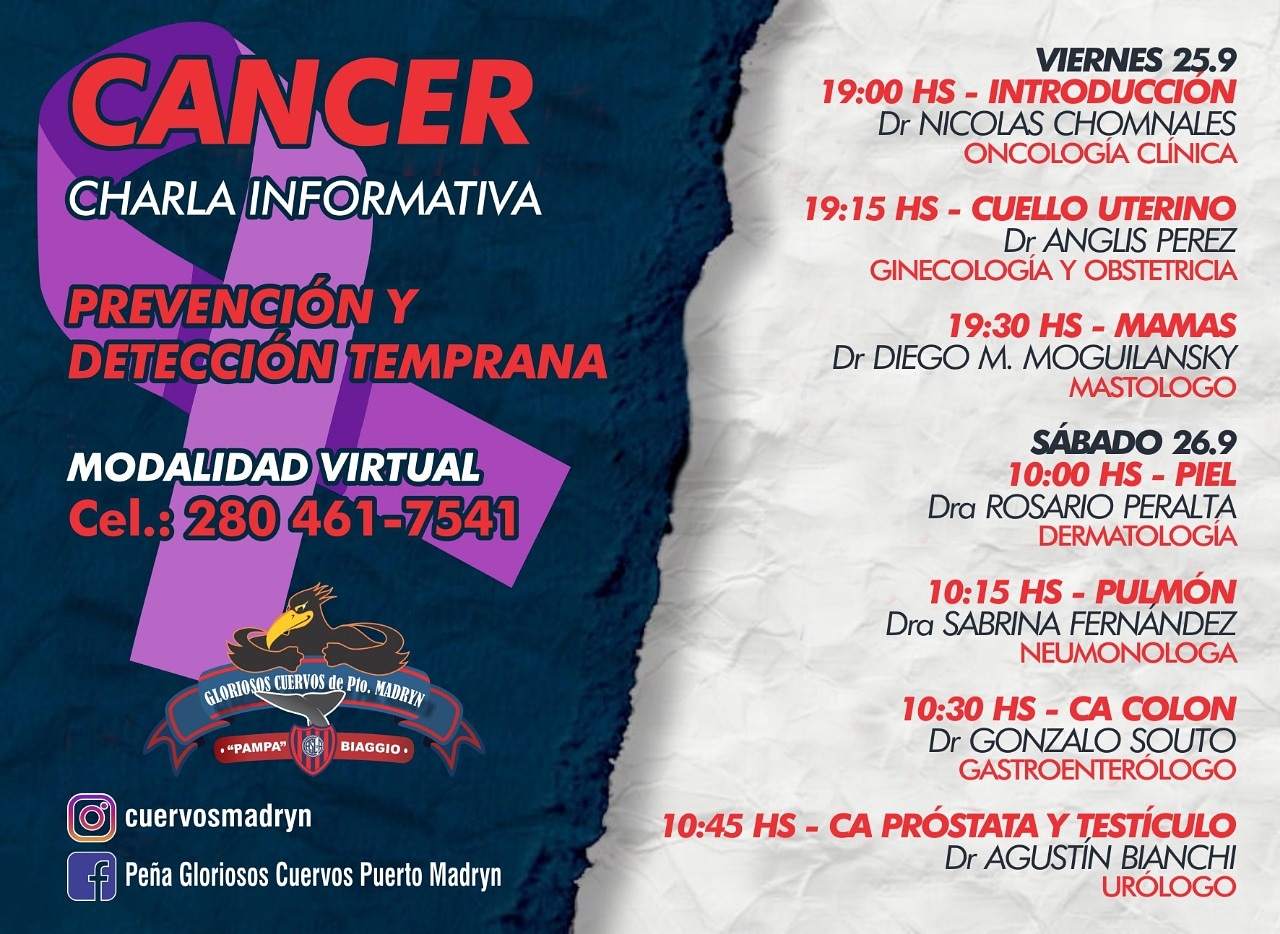 CANCER
CHARLA INFORMATIVA

PREVENCIÓN Y DETECCIÓN TEMPRANA

MODALIDAD VIRTUAL
Cel.: 280 461-7541

GLORIOSOS CUERVOS de Pto. MADRYN
"PAMPA" BIAGGIO

cuervosmadryn
Peña Gloriosos Cuervos Puerto Madryn

VIERNES 25.9
19:00 HS - INTRODUCCIÓN
Dr NICOLAS CHOMNALES
ONCOLOGÍA CLÍNICA

19:15 HS - CUELLO UTERINO
Dr ANGLIS PEREZ
GINECOLOGÍA Y OBSTETRICIA

19:30 HS - MAMAS
Dr DIEGO M. MOGUILANSKY
MASTOLOGO

SÁBADO 26.9
10:00 HS - PIEL
Dra ROSARIO PERALTA
DERMATOLOGÍA

10:15 HS - PULMÓN
Dra SABRINA FERNÁNDEZ
NEUMONOLOGA

10:30 HS - CA COLON
Dr GONZALO SOUTO
GASTROENTERÓLOGO

10:45 HS - CA PRÓSTATA Y TESTÍCULO
Dr AGUSTÍN BIANCHI
URÓLOGO